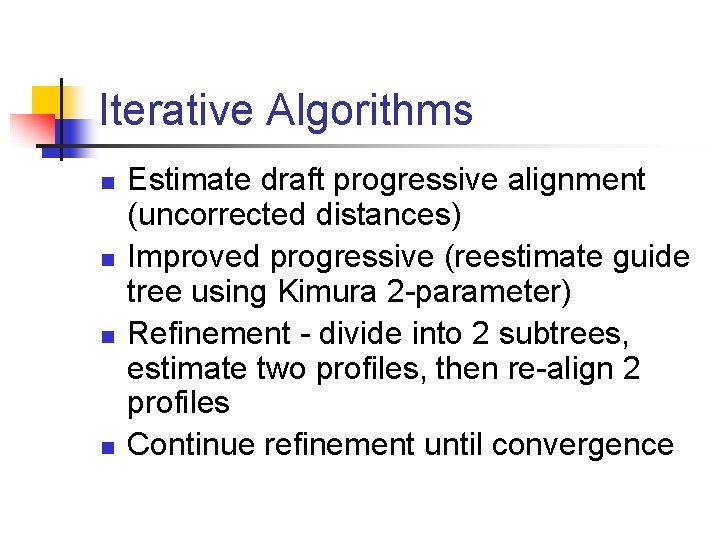 Iterative Algorithms

- Estimate draft progressive alignment (uncorrected distances)
- Improved progressive (reestimate guide tree using Kimura 2-parameter)
- Refinement - divide into 2 subtrees, estimate two profiles, then re-align 2 profiles
- Continue refinement until convergence